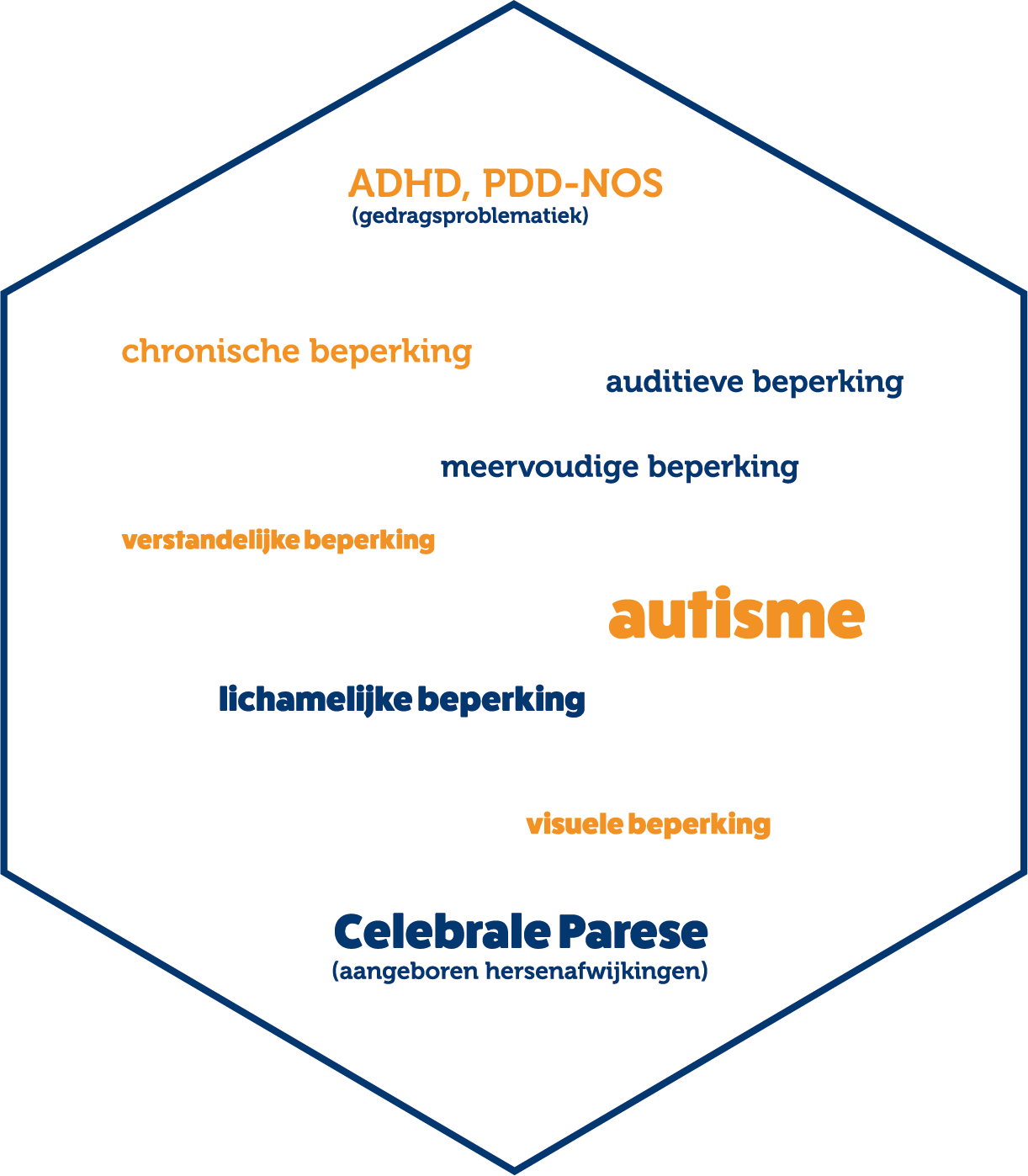 ADHD, PDD-NOS
(gedragsproblematiek)

chronische beperking

auditieve beperking

meervoudige beperking

verstandelijke beperking

autisme

lichamelijke beperking

visuele beperking

Celebrale Parese
(aangeboren hersenafwijkingen)